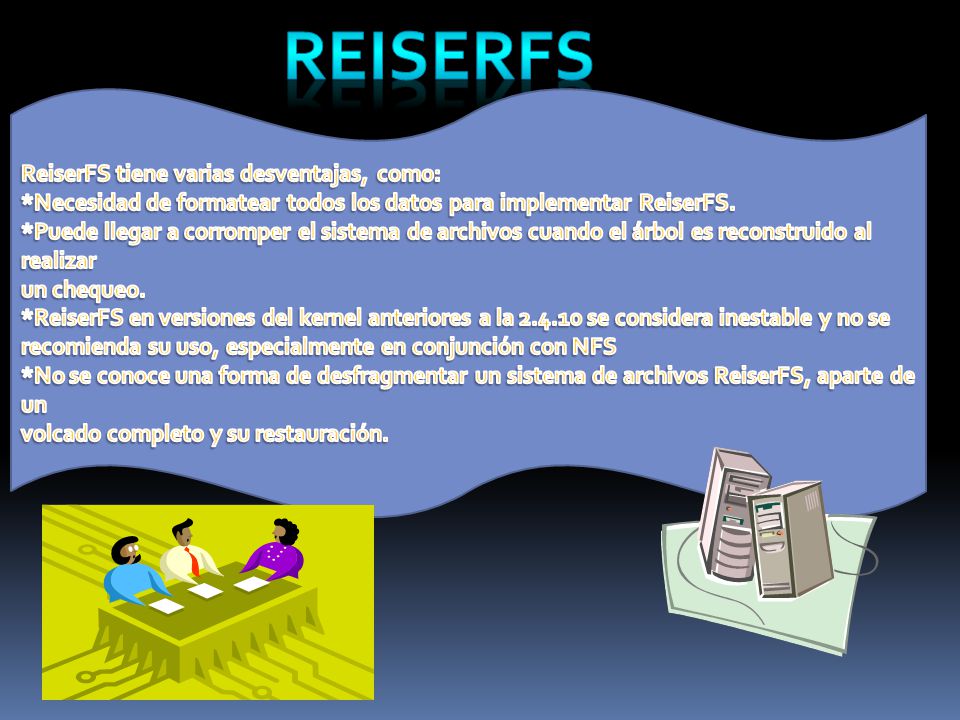 REISERFS

ReiserFS tiene varias desventajas, como:
*Necesidad de formatear todos los datos para implementar ReiserFS.
*Puede llegar a corromper el sistema de archivos cuando el árbol es reconstruido al realizar
un chequeo.
*ReiserFS en versiones del kernel anteriores a la 2.4.10 se considera inestable y no se recomienda su uso, especialmente en conjunción con NFS
*No se conoce una forma de desfragmentar un sistema de archivos ReiserFS, aparte de un
volcado completo y su restauración.